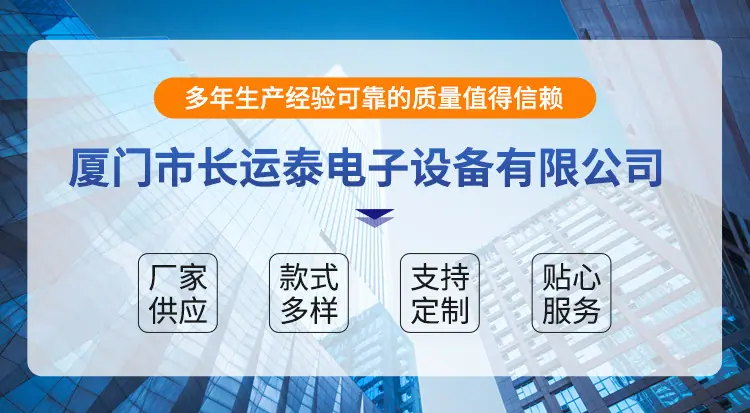 多年生产经验可靠的质量值得信赖

厦门市长运泰电子设备有限公司

厂家供应

款式多样

支持定制

贴心服务